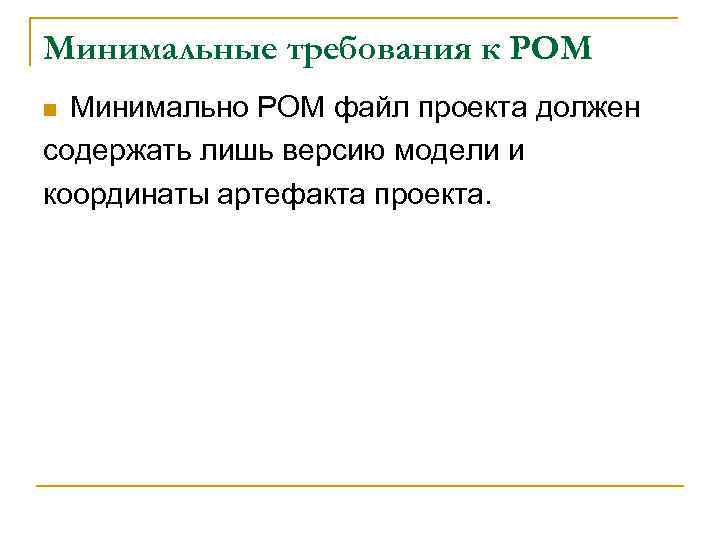 Минимальные требования к POM

Минимально POM файл проекта должен содержать лишь версию модели и координаты артефакта проекта.